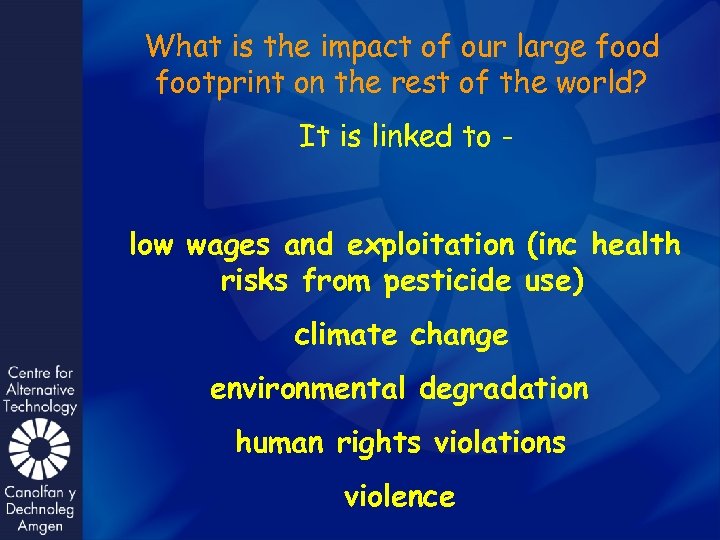 What is the impact of our large food footprint on the rest of the world?

It is linked to -

low wages and exploitation (inc health risks from pesticide use)

climate change

environmental degradation

human rights violations

violence

Centre for Alternative Technology

Canolfan y Dechnoleg Amgen